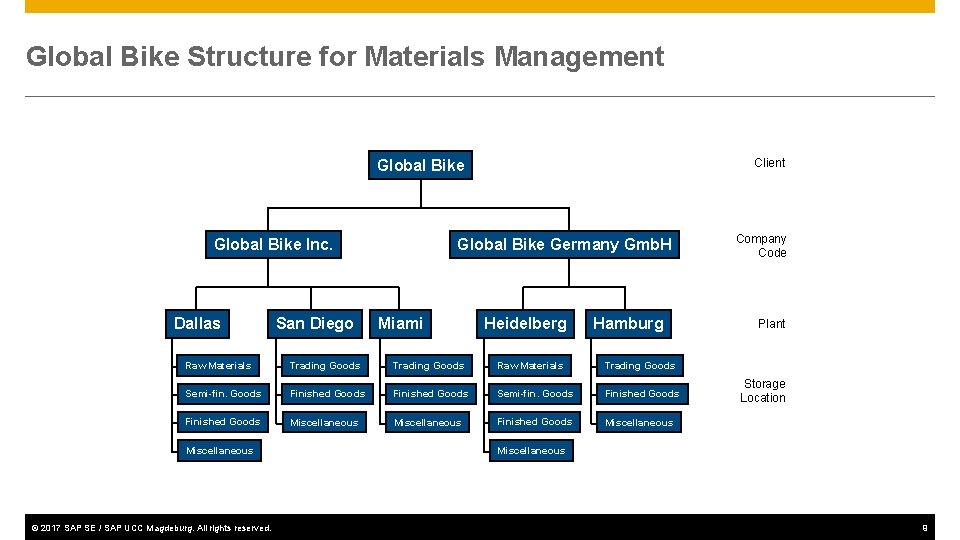 Global Bike Structure for Materials Management

Global Bike

Client

Global Bike Inc.

Global Bike Germany GmbH

Company Code

Dallas

San Diego

Miami

Heidelberg

Hamburg

Plant

Raw Materials

Semi-fin. Goods

Finished Goods

Miscellaneous

Trading Goods

Finished Goods

Miscellaneous

Trading Goods

Finished Goods

Miscellaneous

Raw Materials

Semi-fin. Goods

Finished Goods

Miscellaneous

Trading Goods

Finished Goods

Miscellaneous

Storage Location

© 2017 SAP SE / SAP UCC Magdeburg. All rights reserved.

9